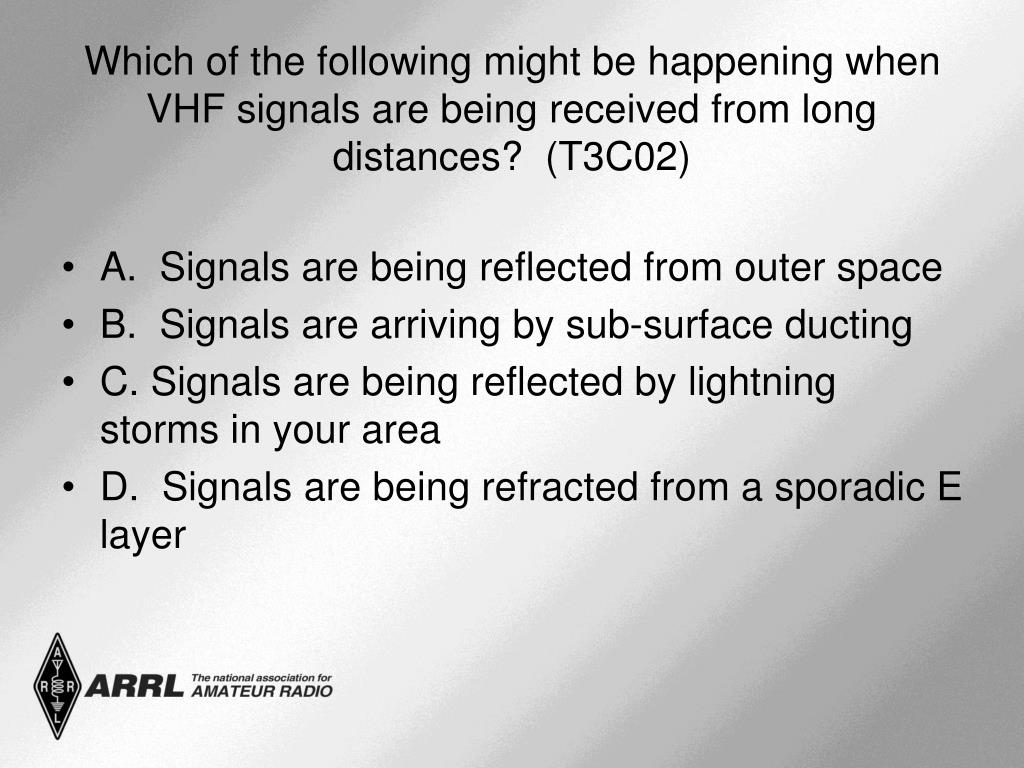 Which of the following might be happening when VHF signals are being received from long distances? (T3C02)

• A. Signals are being reflected from outer space
• B. Signals are arriving by sub-surface ducting
• C. Signals are being reflected by lightning storms in your area
• D. Signals are being refracted from a sporadic E layer

A R R L
ARRL The national association for AMATEUR RADIO